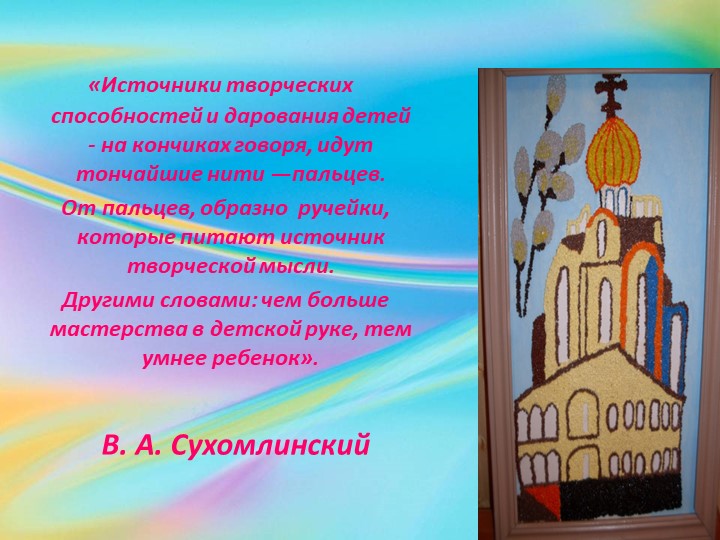 «Источники творческих способностей и дарования детей - на кончиках говоря, идут тончайшие нити —пальцев.

От пальцев, образно ручейки, которые питают источник творческой мысли.

Другими словами: чем больше мастерства в детской руке, тем умнее ребенок».

В. А. Сухомлинский